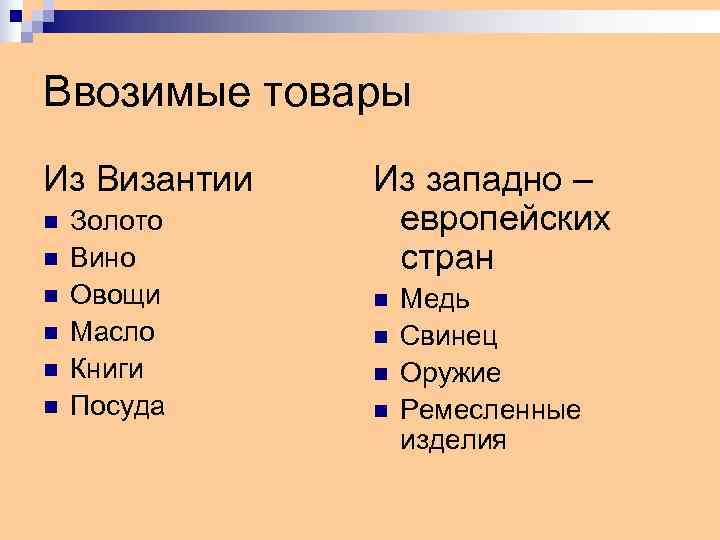 Ввозимые товары

Из Византии

- Золото
- Вино
- Овощи
- Масло
- Книги
- Посуда

Из западно – европейских стран

- Медь
- Свинец
- Оружие
- Ремесленные изделия